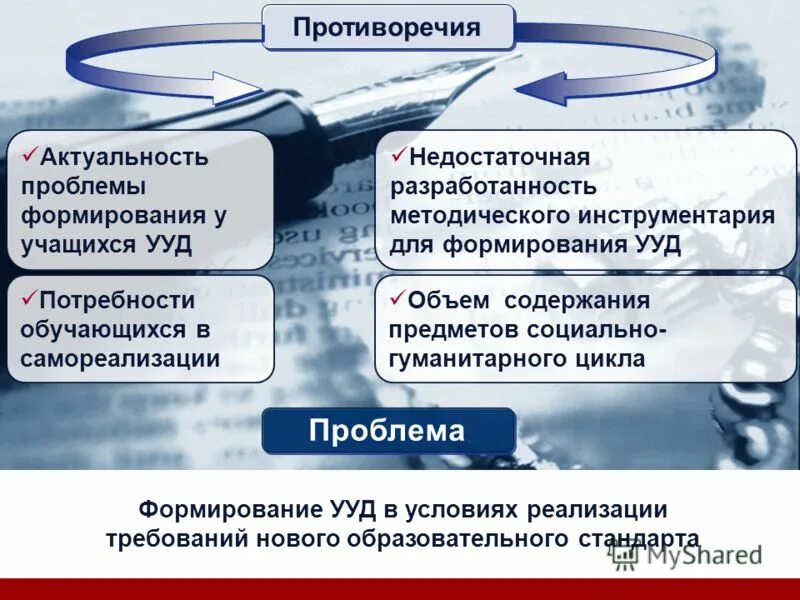 Противоречия

✓Актуальность проблемы формирования у учащихся УУД

✓Недостаточная разработанность методического инструментария для формирования УУД

✓Потребности обучающихся в самореализации

✓Объем содержания предметов социально-гуманитарного цикла

Проблема

Формирование УУД в условиях реализации требований нового образовательного стандарта

MyShared